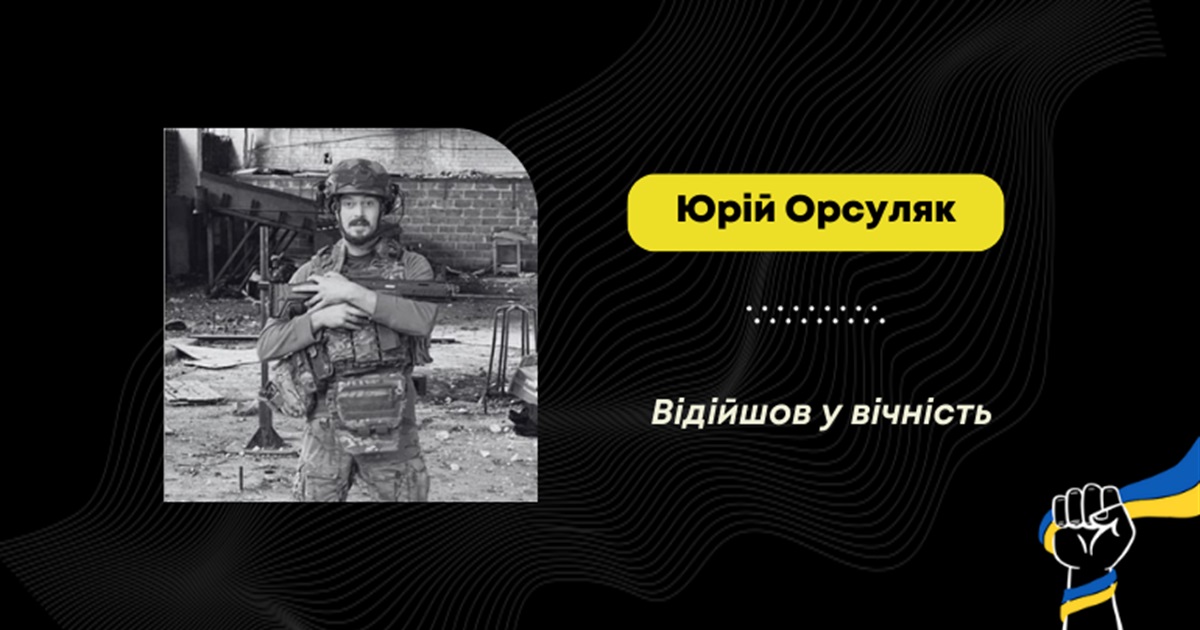 Юрій Орсуляк

Відійшов у вічність